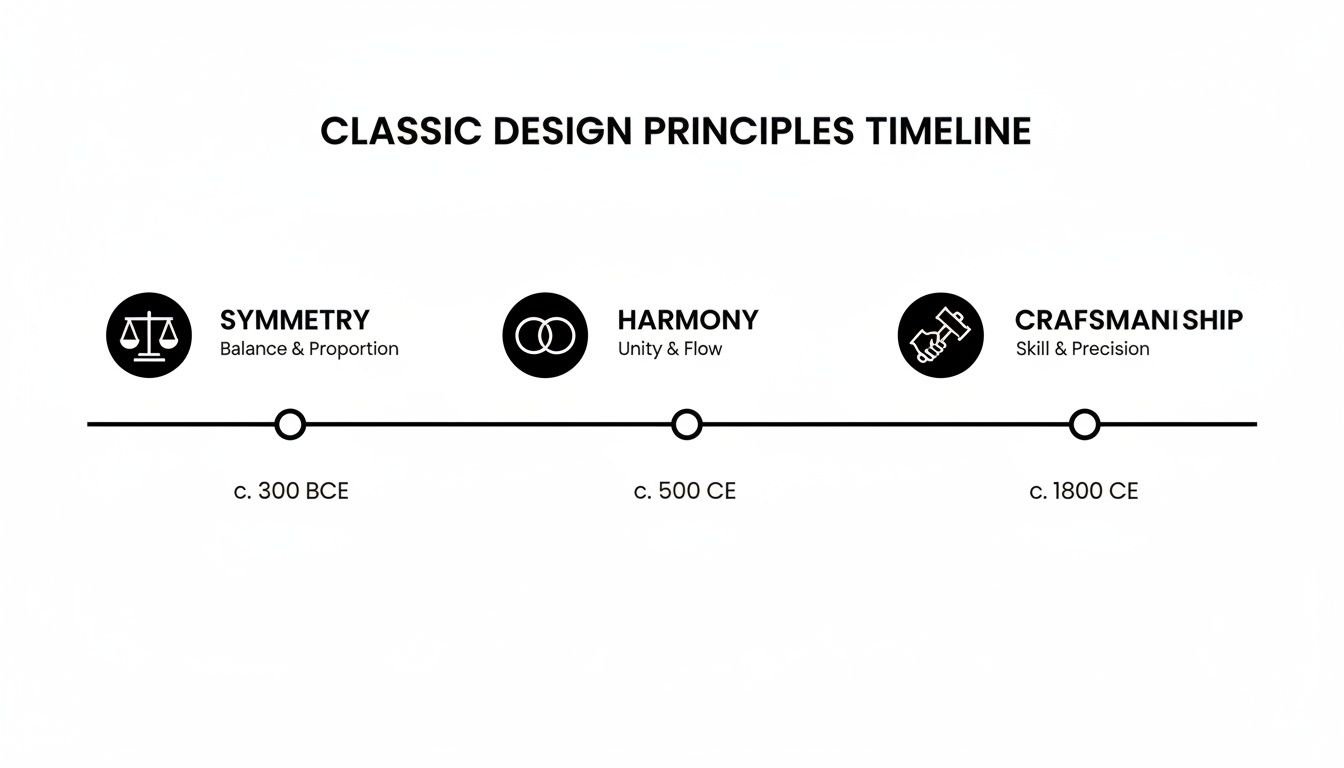 CLASSIC DESIGN PRINCIPLES TIMELINE

SYMMETRY
Balance & Proportion

HARMONY
Unity & Flow

CRAFSMANISHIP
Skill & Precision

c. 300 BCE

c. 500 CE

c. 1800 CE